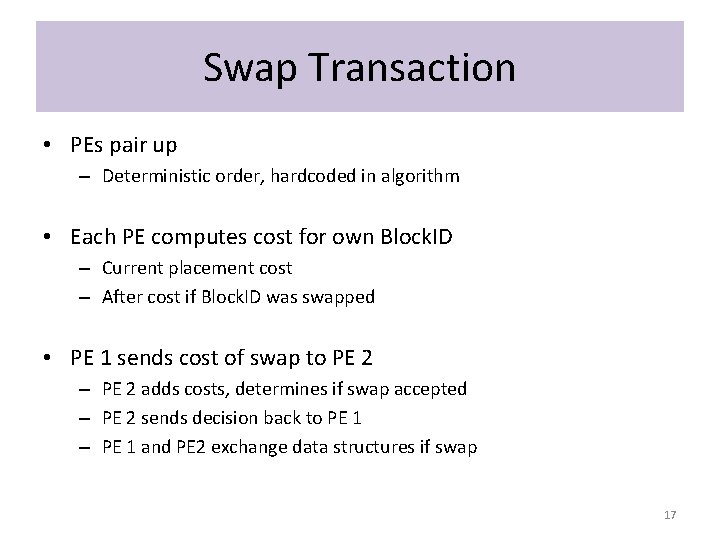 Swap Transaction

• PEs pair up
– Deterministic order, hardcoded in algorithm

• Each PE computes cost for own BlockID
– Current placement cost
– After cost if BlockID was swapped

• PE 1 sends cost of swap to PE 2
– PE 2 adds costs, determines if swap accepted
– PE 2 sends decision back to PE 1
– PE 1 and PE2 exchange data structures if swap

17